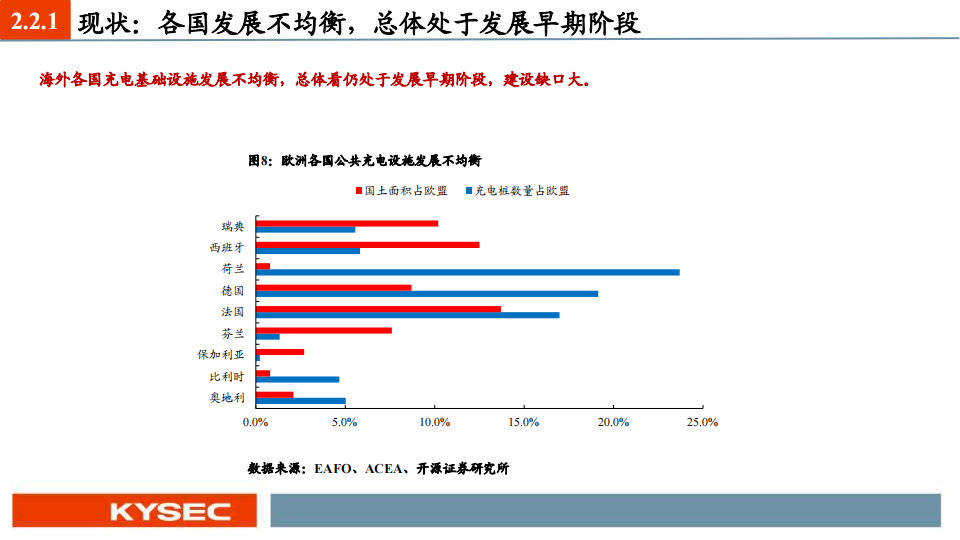 2.2.1 现状：各国发展不均衡，总体处于发展早期阶段

海外各国充电基础设施发展不均衡，总体看仍处于发展早期阶段，建设缺口大。

图8：欧洲各国公共充电设施发展不均衡

国土面积占欧盟　充电桩数量占欧盟

瑞典
西班牙
荷兰
德国
法国
芬兰
保加利亚
比利时
奥地利

0.0%　5.0%　10.0%　15.0%　20.0%　25.0%

数据来源：EAFO、ACEA、开源证券研究所

KYSEC